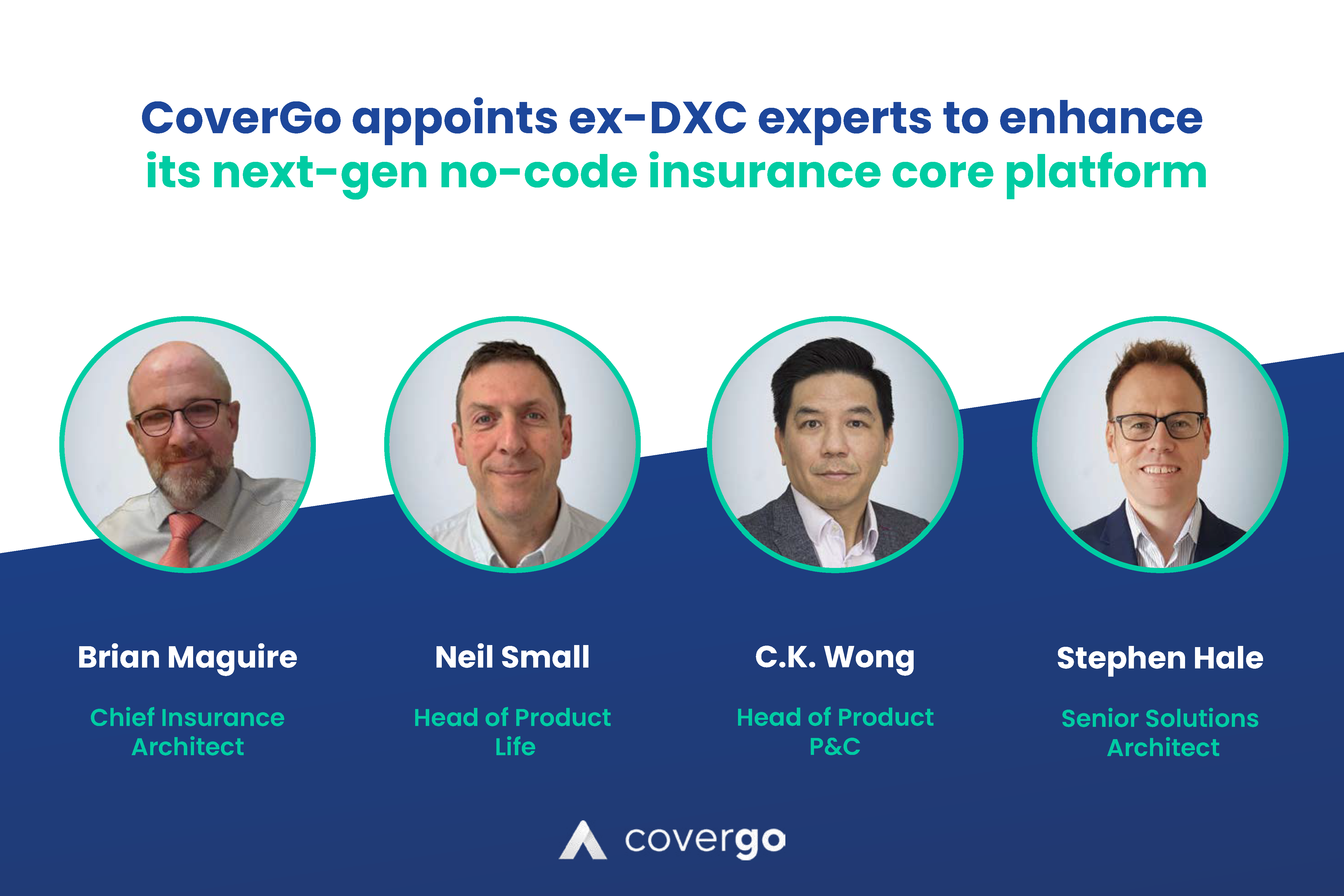 CoverGo appoints ex-DXC experts to enhance its next-gen no-code insurance core platform

Brian Maguire
Chief Insurance Architect

Neil Small
Head of Product Life

C.K. Wong
Head of Product P&C

Stephen Hale
Senior Solutions Architect

covergo